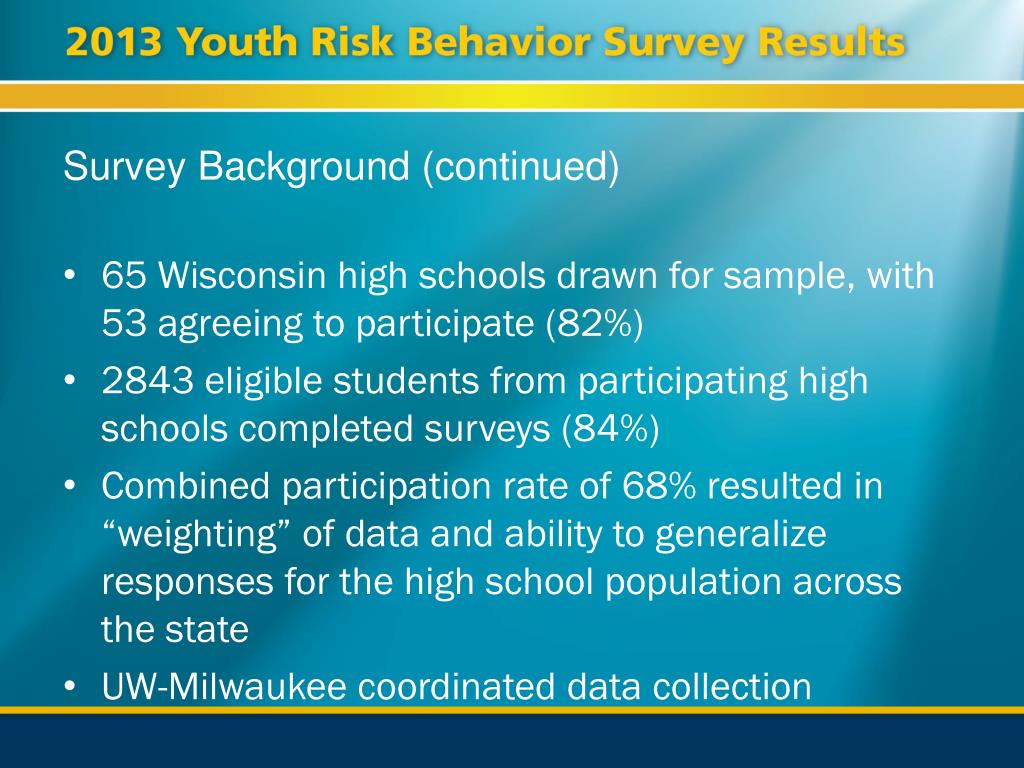 2013 Youth Risk Behavior Survey Results

Survey Background (continued)

• 65 Wisconsin high schools drawn for sample, with 53 agreeing to participate (82%)
• 2843 eligible students from participating high schools completed surveys (84%)
• Combined participation rate of 68% resulted in “weighting” of data and ability to generalize responses for the high school population across the state
• UW-Milwaukee coordinated data collection